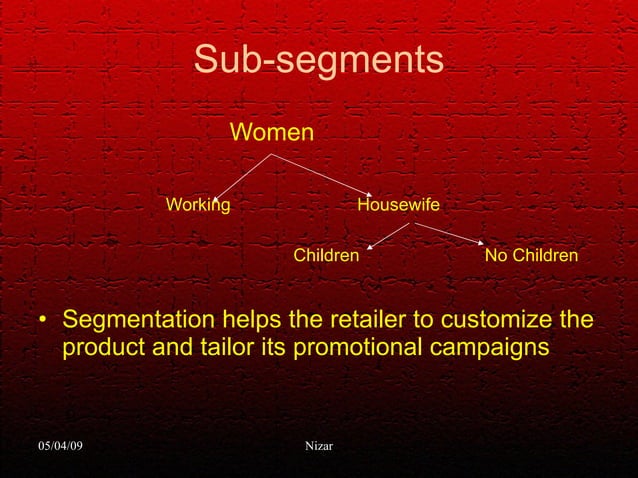 Sub-segments

Women

Working

Housewife

Children

No Children

• Segmentation helps the retailer to customize the product and tailor its promotional campaigns

05/04/09

Nizar